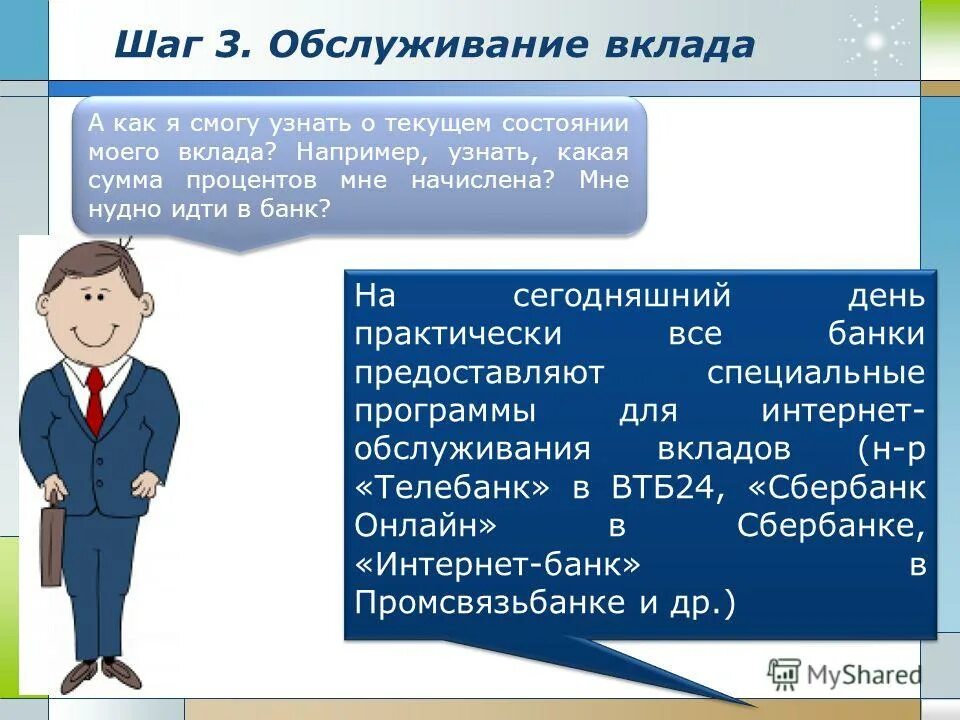 Шаг 3. Обслуживание вклада

А как я смогу узнать о текущем состоянии моего вклада? Например, узнать, какая сумма процентов мне начислена? Мне нудно идти в банк?

На сегодняшний день практически все банки предоставляют специальные программы для интернет-обслуживания вкладов (н-р «Телебанк» в ВТБ24, «Сбербанк Онлайн» в Сбербанке, «Интернет-банк» в Промсвязьбанке и др.)

MyShared